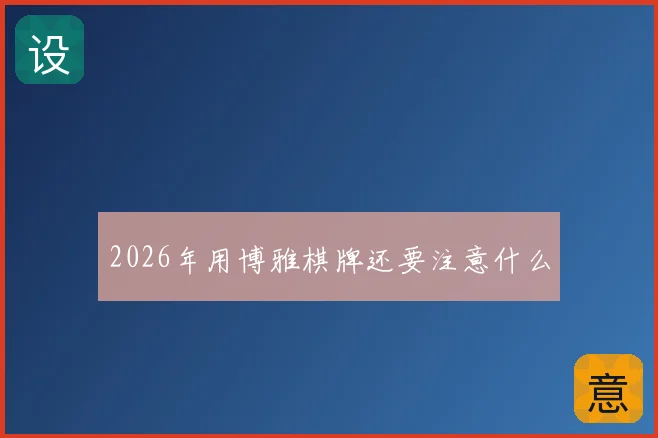 设

2026年用博雅棋牌还要注意什么

意